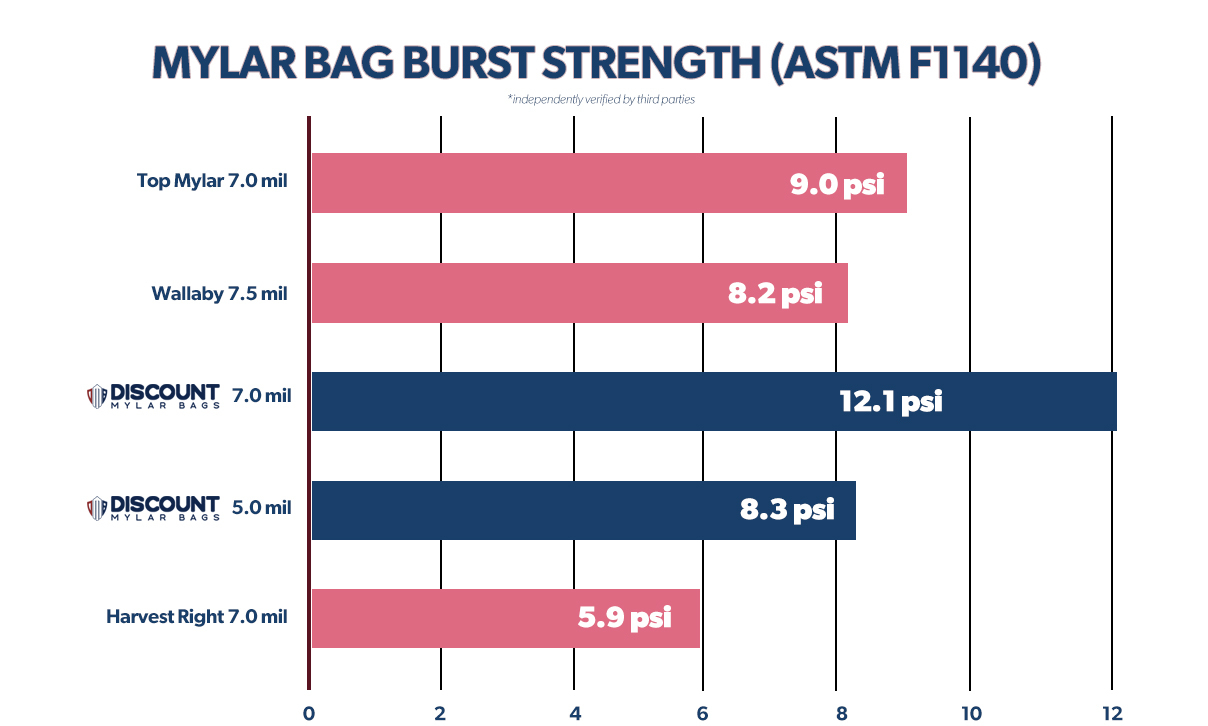 MYLAR BAG BURST STRENGTH (ASTM F1140)

*independently verified by third parties

Top Mylar 7.0 mil
9.0 psi

Wallaby 7.5 mil
8.2 psi

DISCOUNT MYLAR BAGS 7.0 mil
12.1 psi

DISCOUNT MYLAR BAGS 5.0 mil
8.3 psi

Harvest Right 7.0 mil
5.9 psi

0 2 4 6 8 10 12